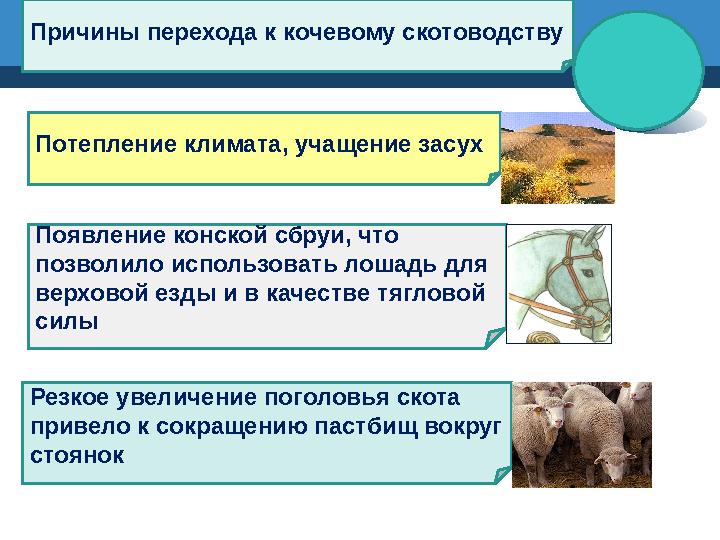 Причины перехода к кочевому скотоводству

Потепление климата, учащение засух

Появление конской сбруи, что позволило использовать лошадь для верховой езды и в качестве тягловой силы

Резкое увеличение поголовья скота привело к сокращению пастбищ вокруг стоянок